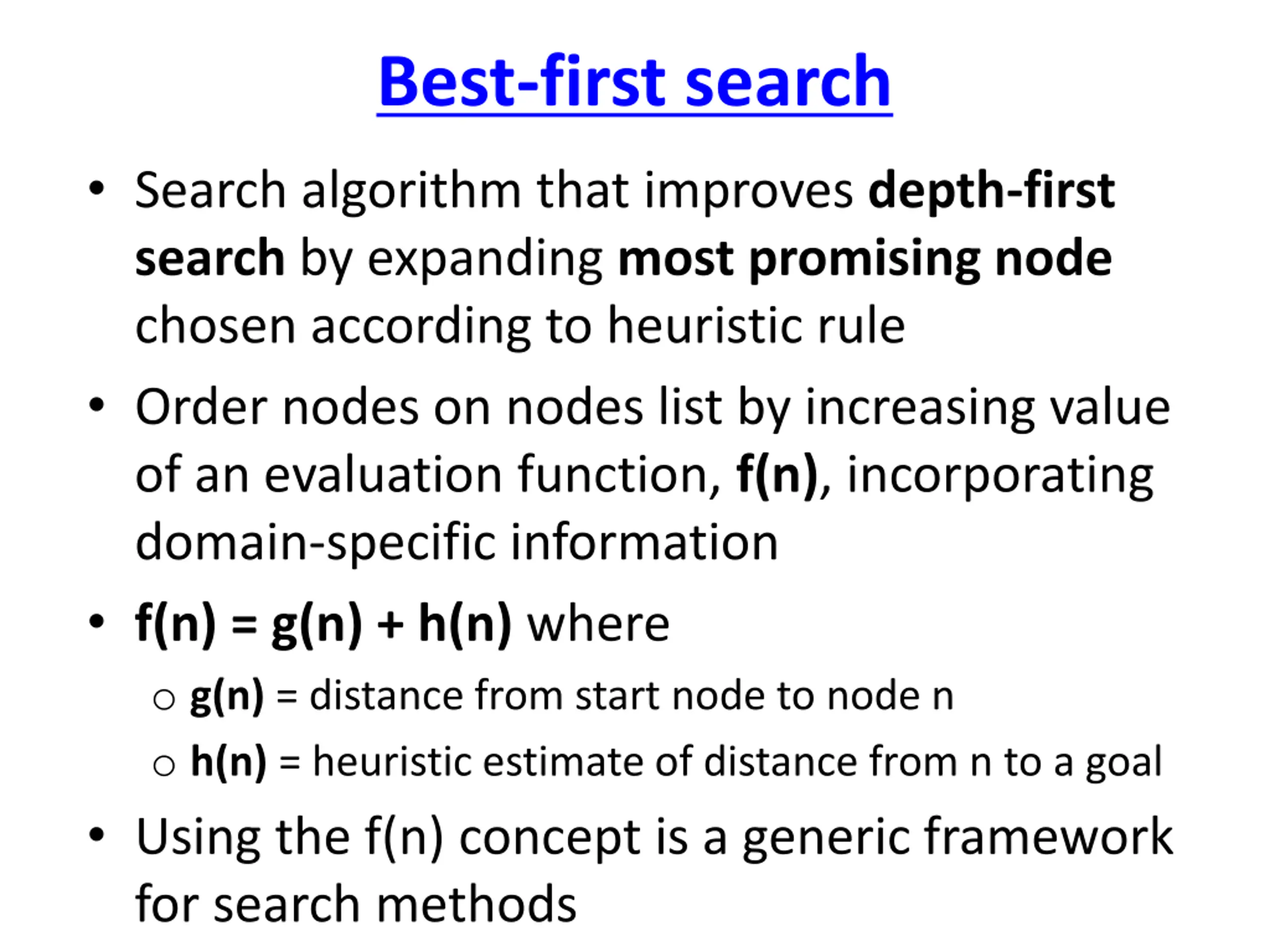 Best-first search

• Search algorithm that improves depth-first search by expanding most promising node chosen according to heuristic rule

• Order nodes on nodes list by increasing value of an evaluation function, f(n), incorporating domain-specific information

• f(n) = g(n) + h(n) where

  ○ g(n) = distance from start node to node n

  ○ h(n) = heuristic estimate of distance from n to a goal

• Using the f(n) concept is a generic framework for search methods